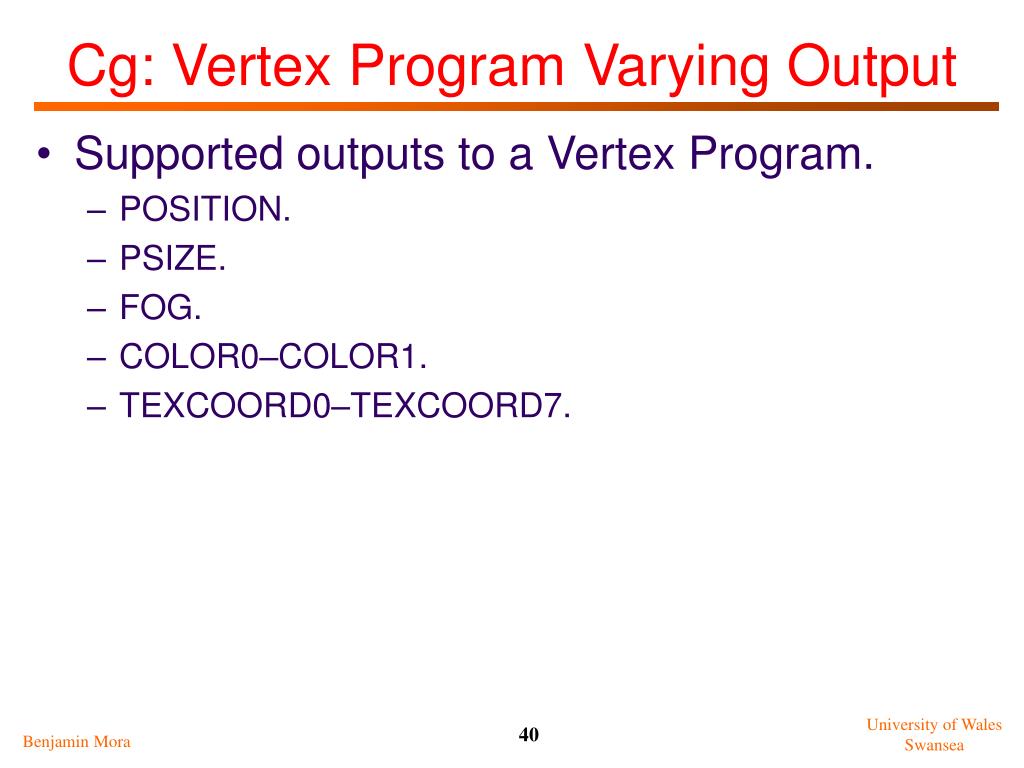 Cg: Vertex Program Varying Output

• Supported outputs to a Vertex Program.
– POSITION.
– PSIZE.
– FOG.
– COLOR0–COLOR1.
– TEXCOORD0–TEXCOORD7.

Benjamin Mora

40

University of Wales Swansea